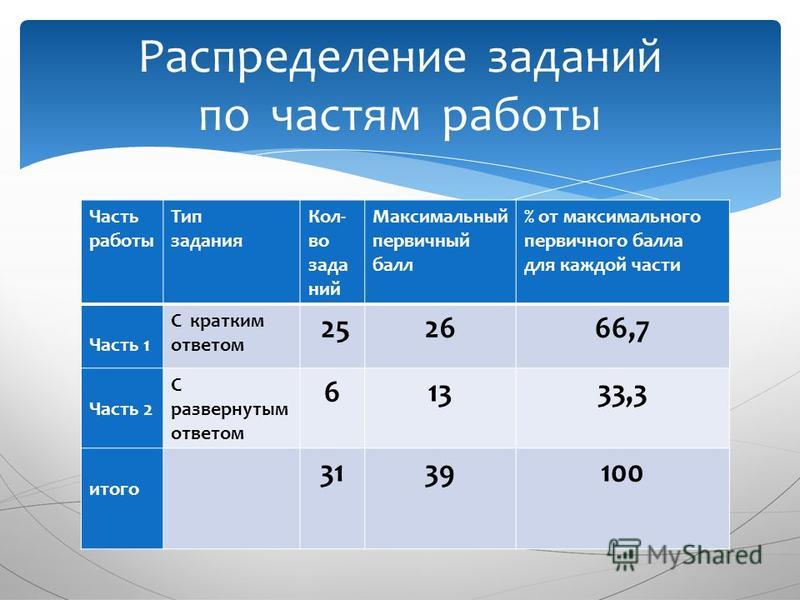 Распределение заданий по частям работы

| Часть работы | Тип задания | Кол-во заданий | Максимальный первичный балл | % от максимального первичного балла для каждой части |
|---|---|---|---|---|
| Часть 1 | С кратким ответом | 25 | 26 | 66,7 |
| Часть 2 | С развернутым ответом | 6 | 13 | 33,3 |
| итого | | 31 | 39 | 100 |

MyShared